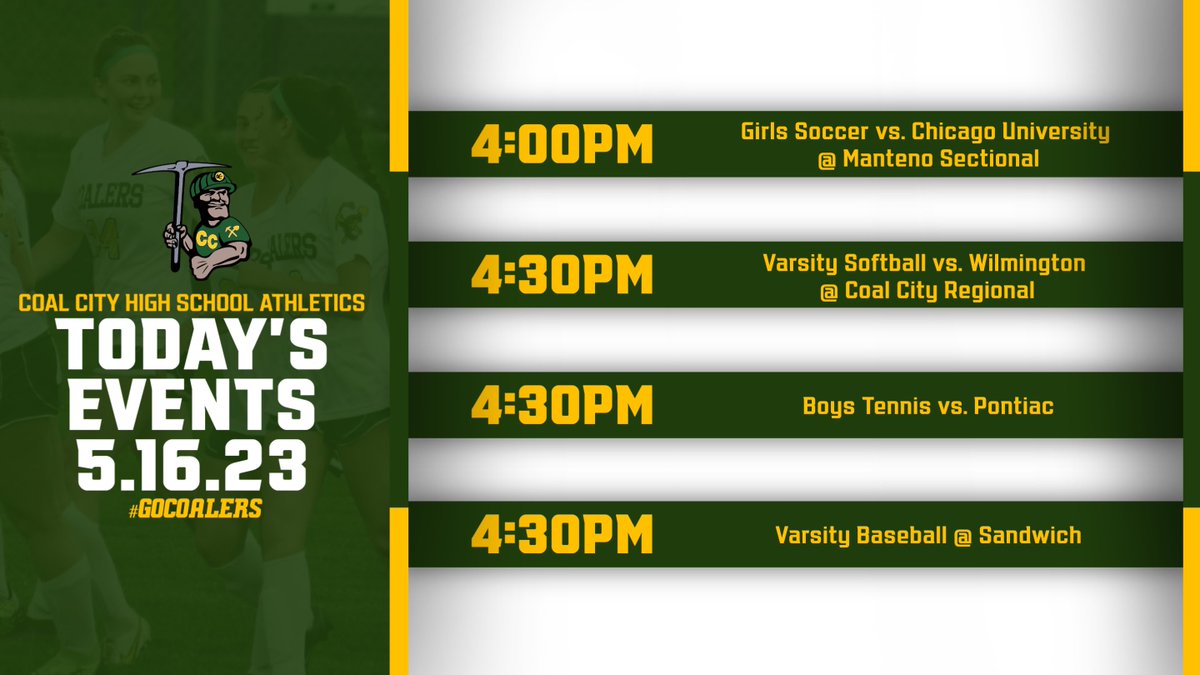 CC

COAL CITY HIGH SCHOOL ATHLETICS

TODAY'S EVENTS 5.16.23

#GOCOALERS

4:00PM
Girls Soccer vs. Chicago University @ Manteno Sectional

4:30PM
Varsity Softball vs. Wilmington @ Coal City Regional

4:30PM
Boys Tennis vs. Pontiac

4:30PM
Varsity Baseball @ Sandwich